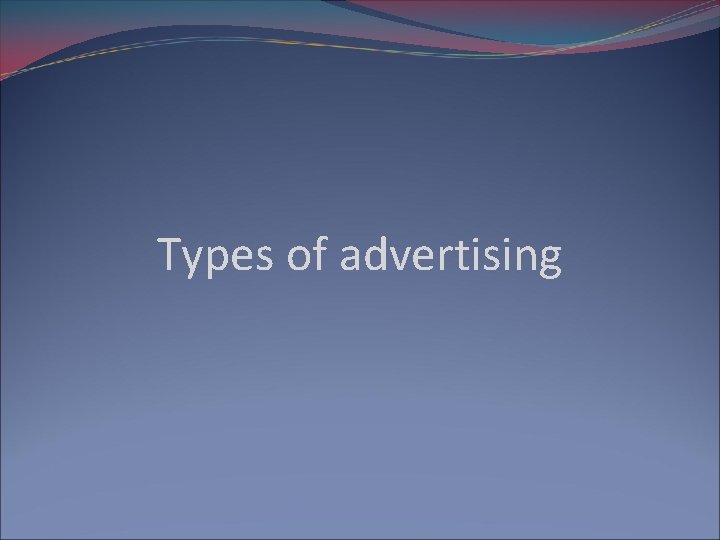 Types of advertising